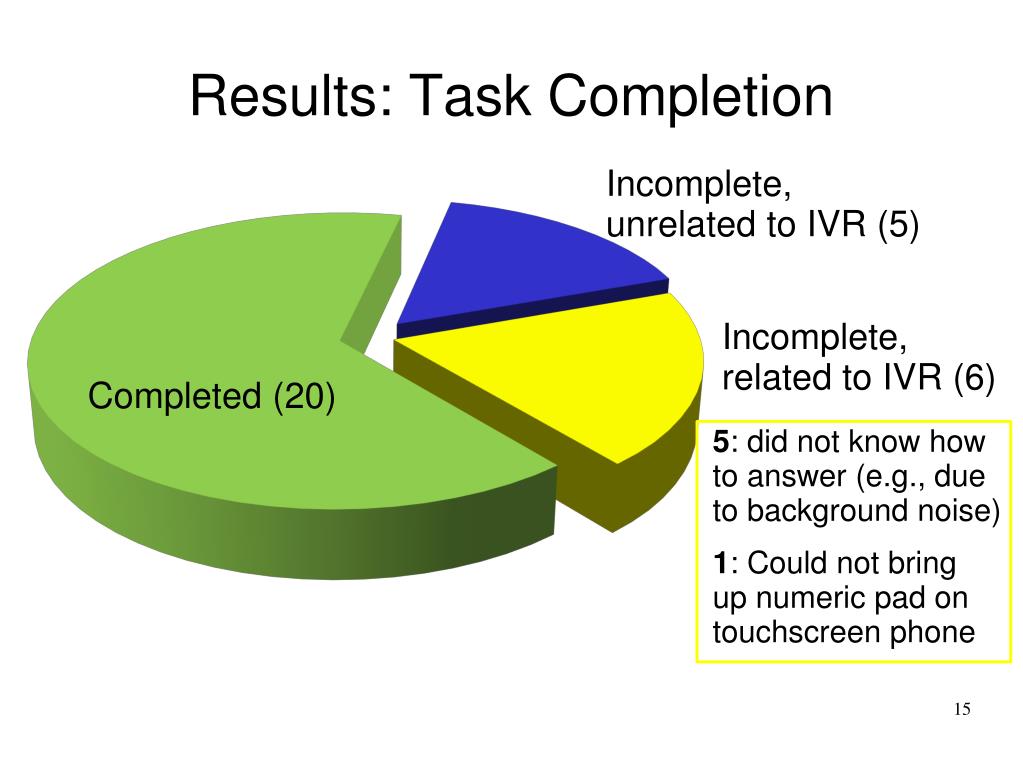 Results: Task Completion

Incomplete, unrelated to IVR (5)

Incomplete, related to IVR (6)

Completed (20)

5: did not know how to answer (e.g., due to background noise)

1: Could not bring up numeric pad on touchscreen phone

15